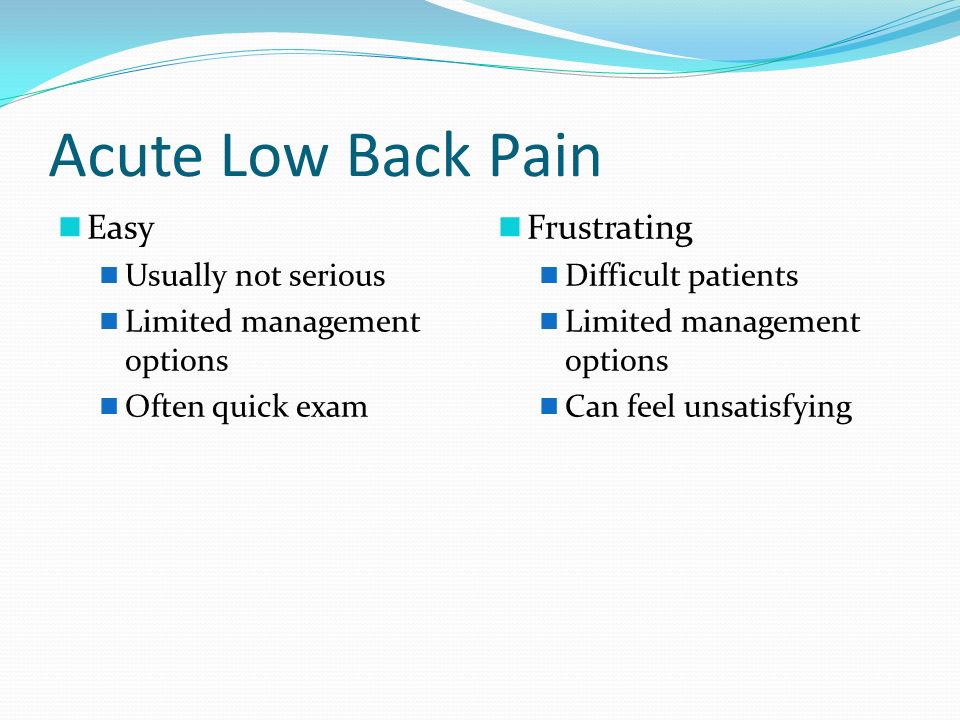 Acute Low Back Pain

Easy
Usually not serious
Limited management options
Often quick exam

Frustrating
Difficult patients
Limited management options
Can feel unsatisfying